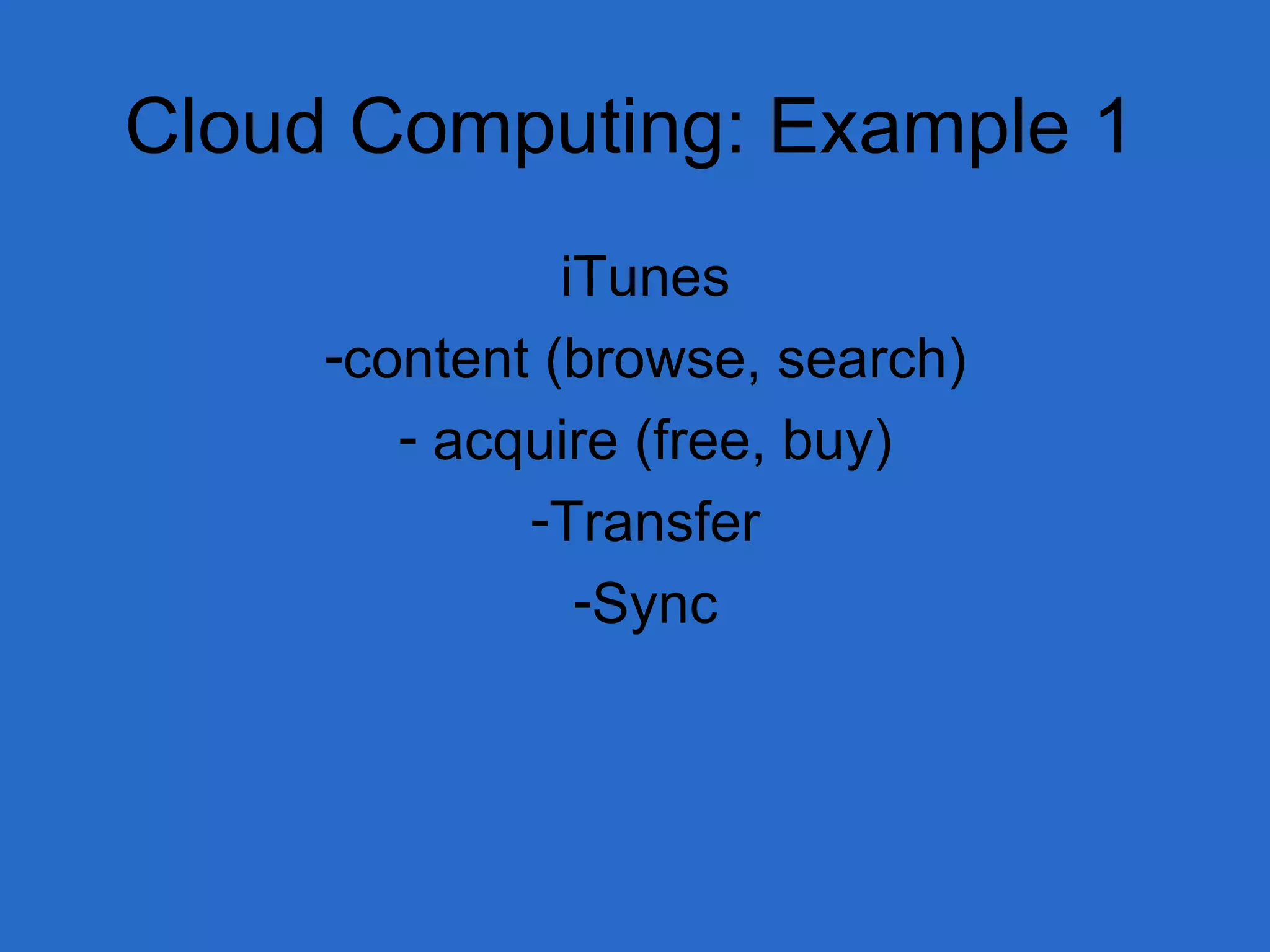 Cloud Computing: Example 1

iTunes
-content (browse, search)
- acquire (free, buy)
-Transfer
-Sync